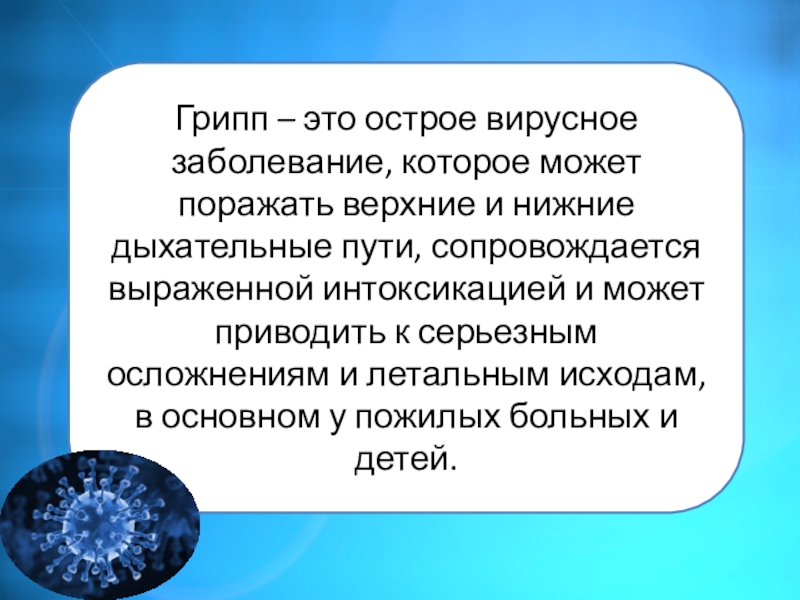 Грипп – это острое вирусное заболевание, которое может поражать верхние и нижние дыхательные пути, сопровождается выраженной интоксикацией и может приводить к серьезным осложнениям и летальным исходам, в основном у пожилых больных и детей.